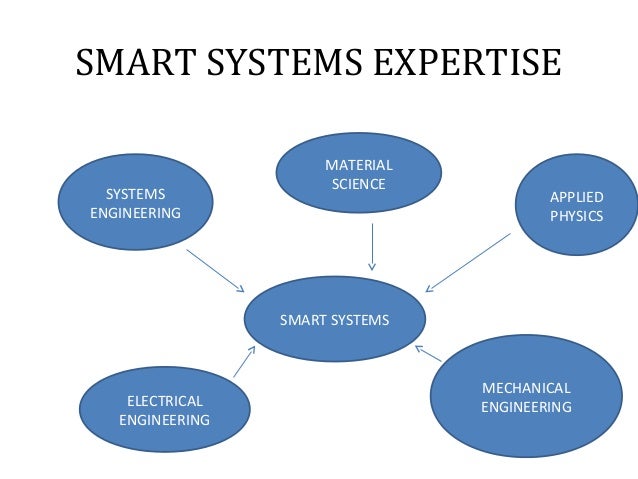 SMART SYSTEMS EXPERTISE

SYSTEMS ENGINEERING

MATERIAL SCIENCE

APPLIED PHYSICS

SMART SYSTEMS

ELECTRICAL ENGINEERING

MECHANICAL ENGINEERING